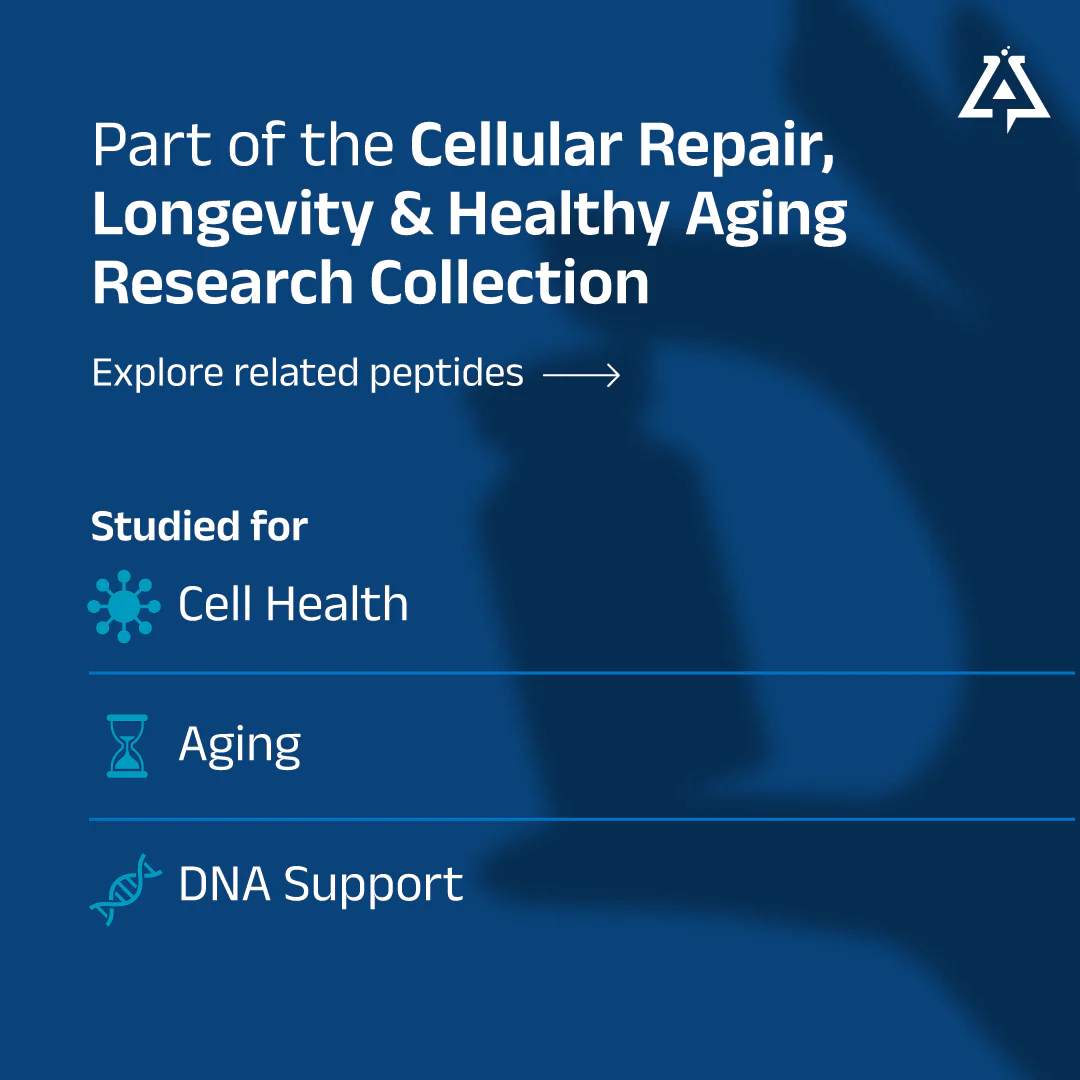 Part of the Cellular Repair, Longevity & Healthy Aging Research Collection

Explore related peptides ⟶

Studied for

Cell Health

Aging

DNA Support